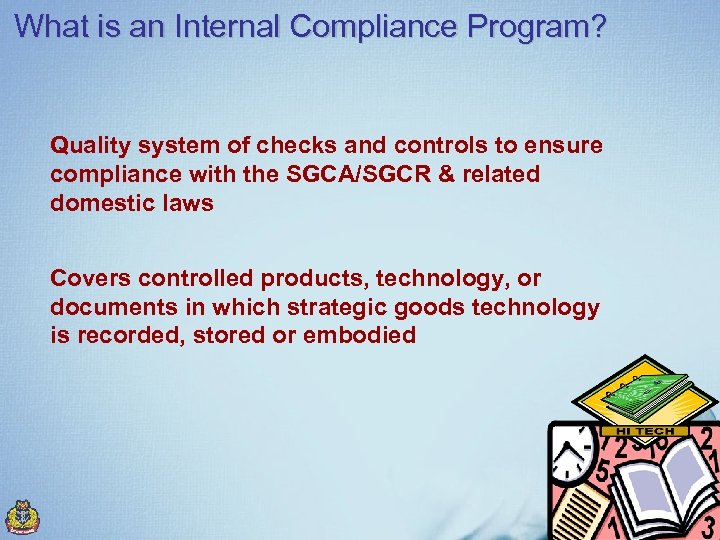 What is an Internal Compliance Program?

Quality system of checks and controls to ensure compliance with the SGCA/SGCR & related domestic laws

Covers controlled products, technology, or documents in which strategic goods technology is recorded, stored or embodied

HI TECH